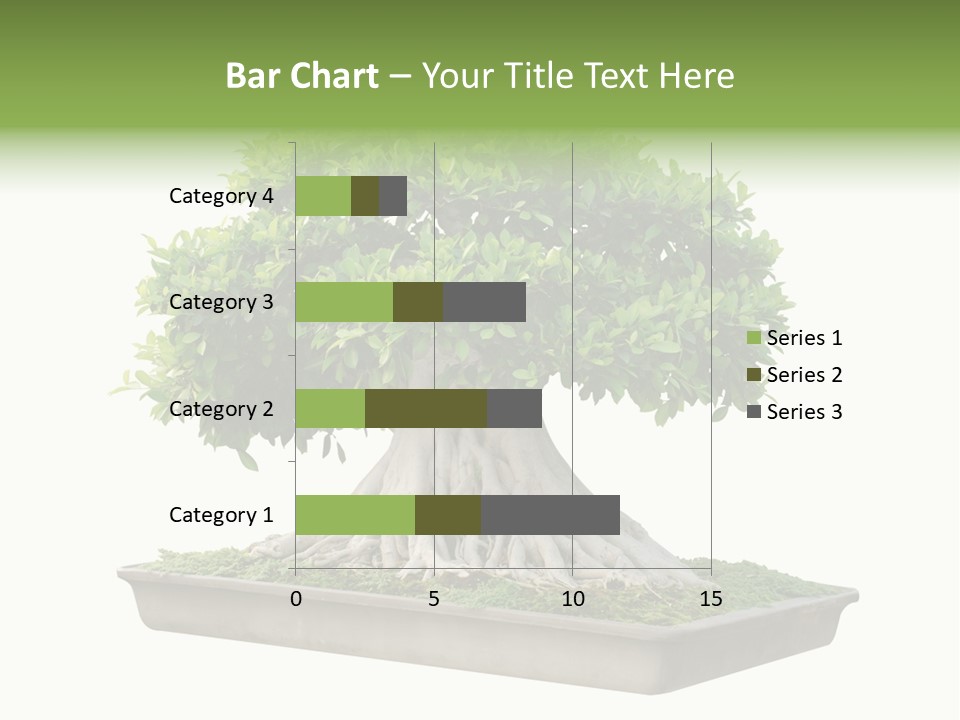 Bar Chart – Your Title Text Here

Category 4
Category 3
Category 2
Category 1

0
5
10
15

Series 1
Series 2
Series 3